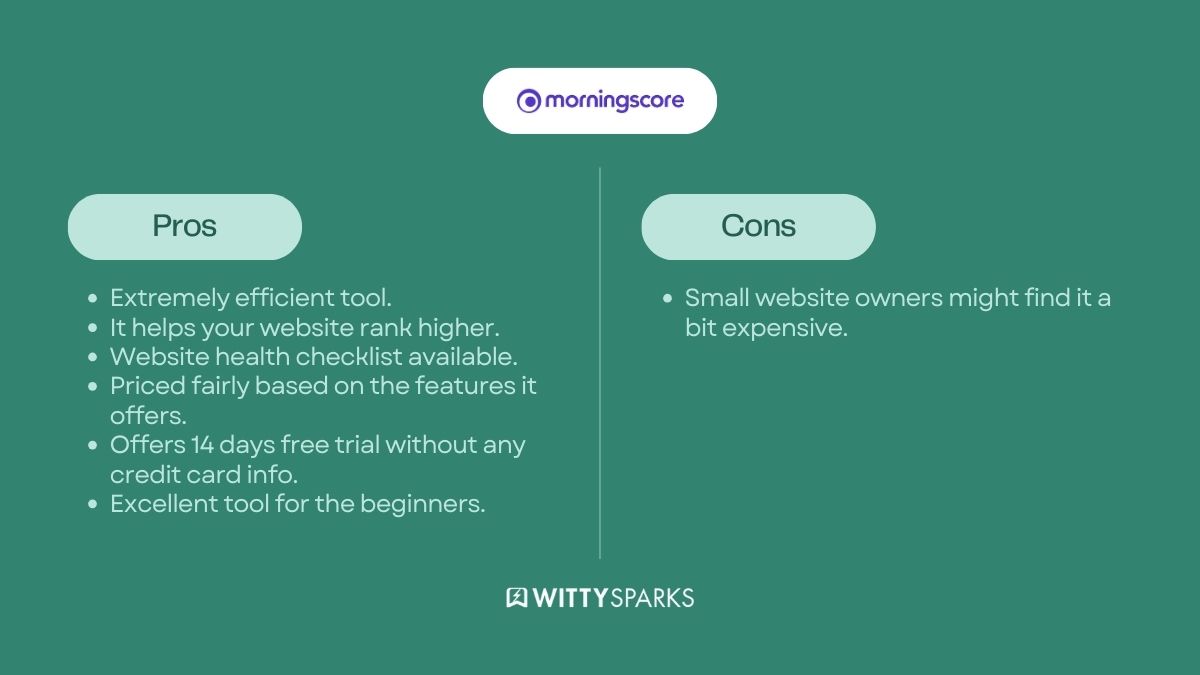 morningscore

Pros

- Extremely efficient tool.
- It helps your website rank higher.
- Website health checklist available.
- Priced fairly based on the features it offers.
- Offers 14 days free trial without any credit card info.
- Excellent tool for the beginners.

Cons

- Small website owners might find it a bit expensive.

WITTYSPARKS